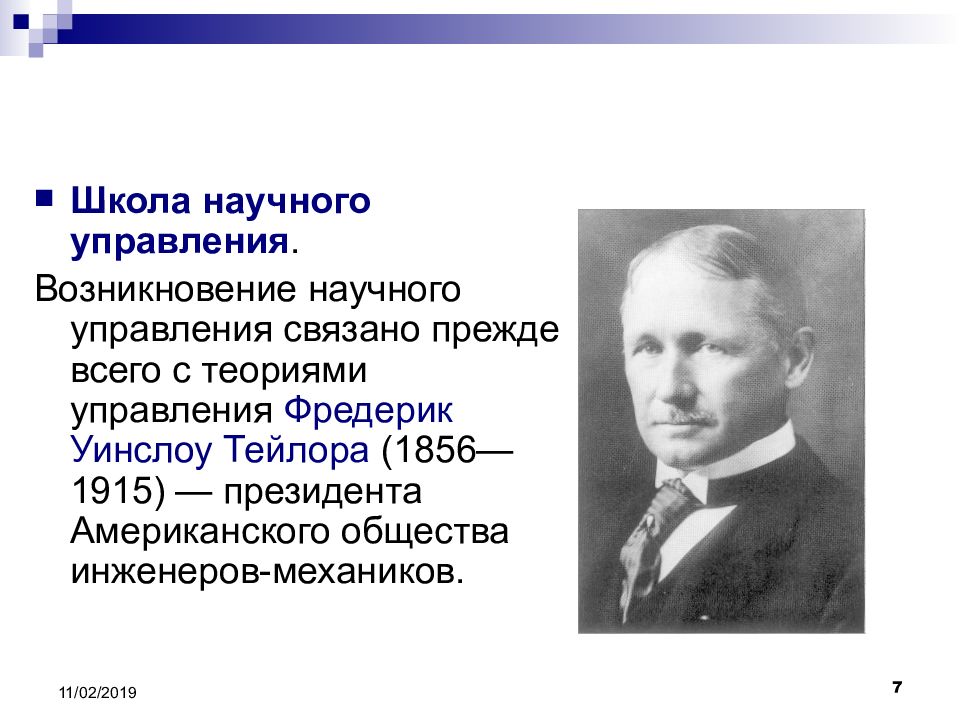 Школа научного управления.

Возникновение научного управления связано прежде всего с теориями управления Фредерик Уинслоу Тейлора (1856—1915) — президента Американского общества инженеров-механиков.

11/02/2019

7